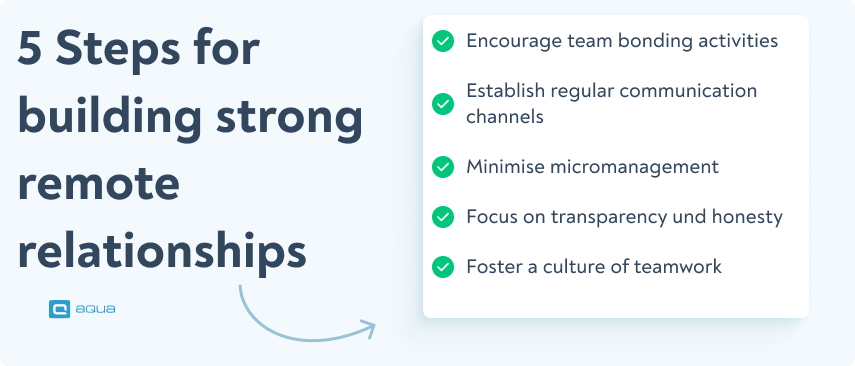 5 Steps for building strong remote relationships

aqua

Encourage team bonding activities

Establish regular communication channels

Minimise micromanagement

Focus on transparency und honesty

Foster a culture of teamwork